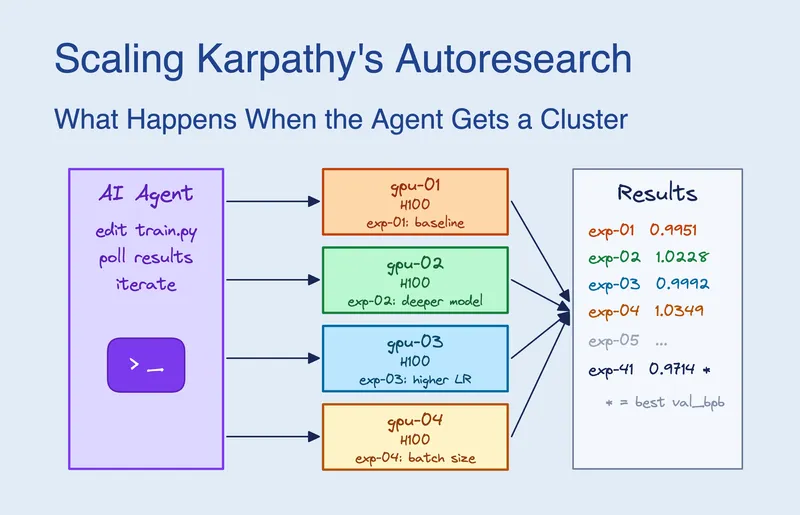 Scaling Karpathy's Autoresearch

What Happens When the Agent Gets a Cluster

AI Agent
edit train.py
poll results
iterate

>_

gpu-01
H100
exp-01: baseline

gpu-02
H100
exp-02: deeper model

gpu-03
H100
exp-03: higher LR

gpu-04
H100
exp-04: batch size

Results
exp-01 0.9951
exp-02 1.0228
exp-03 0.9992
exp-04 1.0349
exp-05 ...
exp-41 0.9714 *

* = best val_bpb